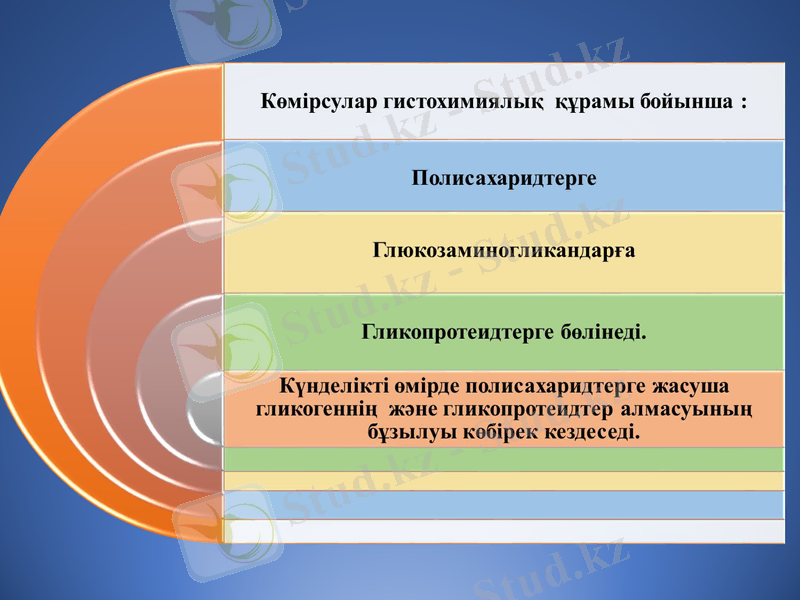 Көмірсулар гистохимиялық құрамы бойынша :

Полисахаридтерге

Глюкозаминогликандарға

Гликопротеидтерге бөлінеді.

Күнделікті өмірде полисахаридтерге жасуша гликогеннің және гликопротеидтер алмасуының бұзылуы көбірек кездеседі.

Stud.kz - Stud.kz